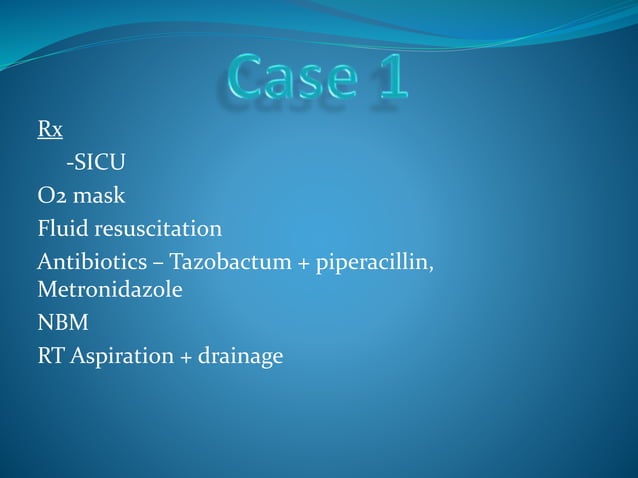 Case 1

Rx

-SICU

O2 mask

Fluid resuscitation

Antibiotics – Tazobactum + piperacillin, Metronidazole

NBM

RT Aspiration + drainage